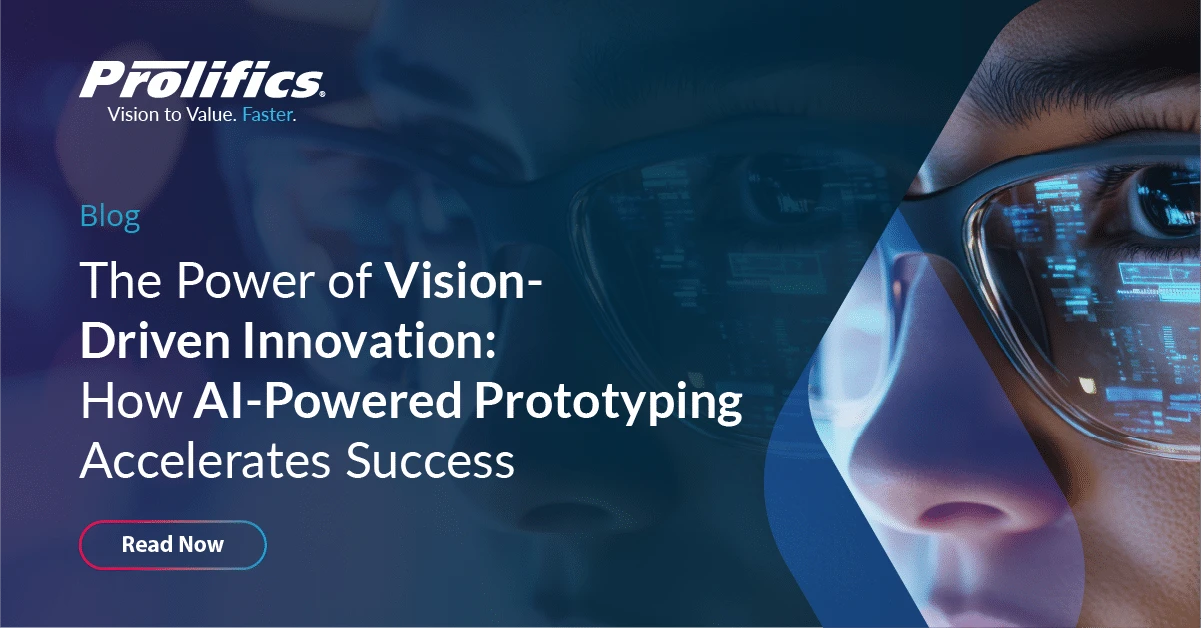 Prolifics®
Vision to Value. Faster.

Blog

The Power of Vision-Driven Innovation: How AI-Powered Prototyping Accelerates Success

Read Now